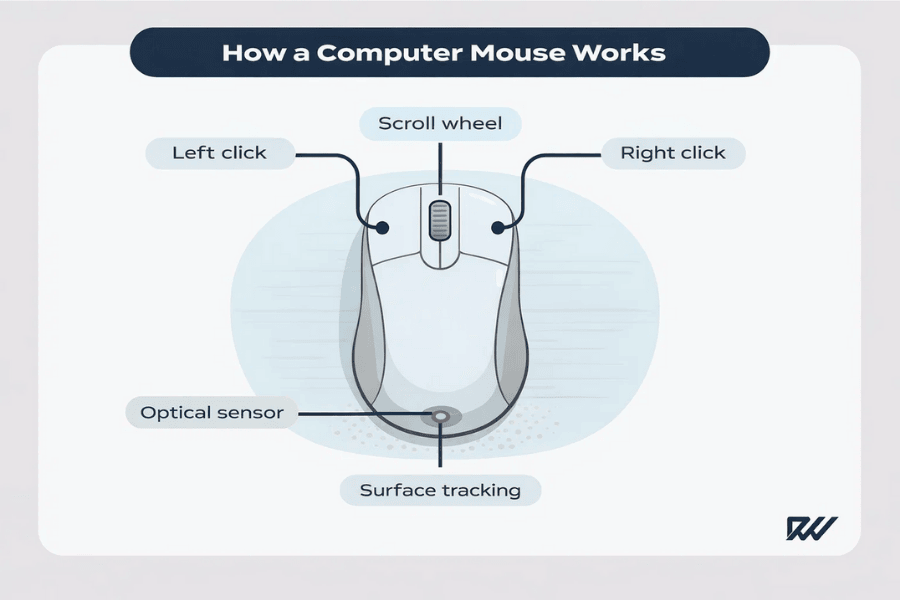 How a Computer Mouse Works

Scroll wheel

Left click

Right click

Optical sensor

Surface tracking